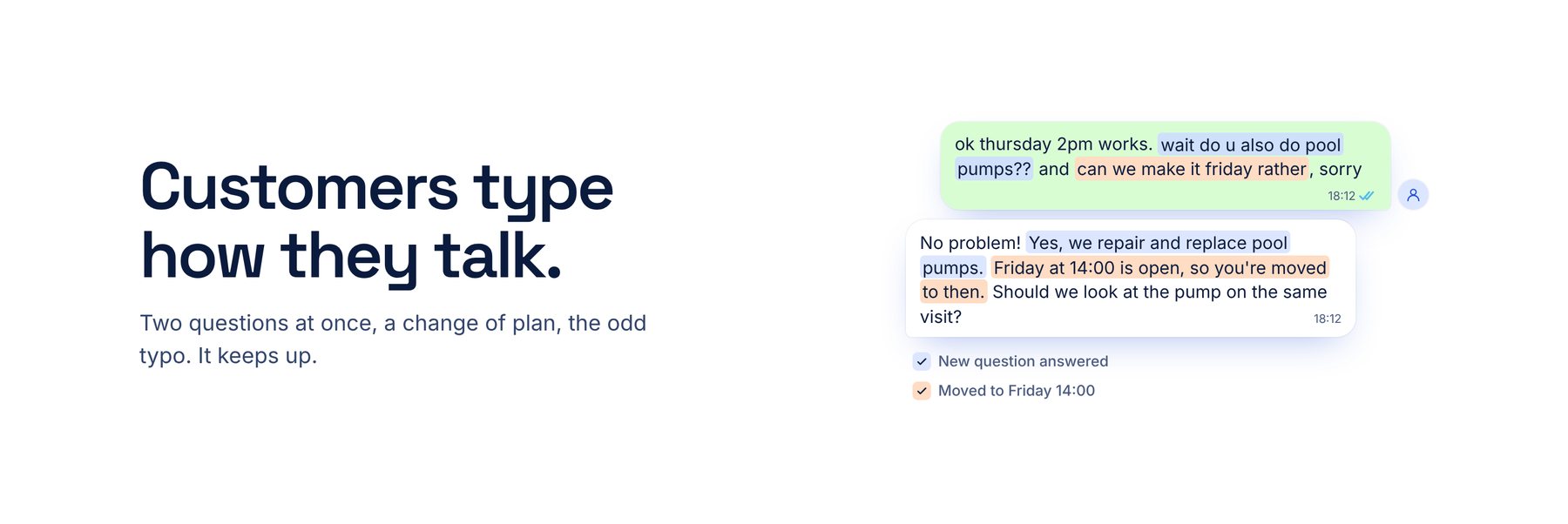 Customers type how they talk.

Two questions at once, a change of plan, the odd typo. It keeps up.

ok thursday 2pm works. wait do u also do pool pumps?? and can we make it friday rather, sorry
18:12

No problem! Yes, we repair and replace pool pumps. Friday at 14:00 is open, so you're moved to then. Should we look at the pump on the same visit?
18:12

☑ New question answered
☑ Moved to Friday 14:00